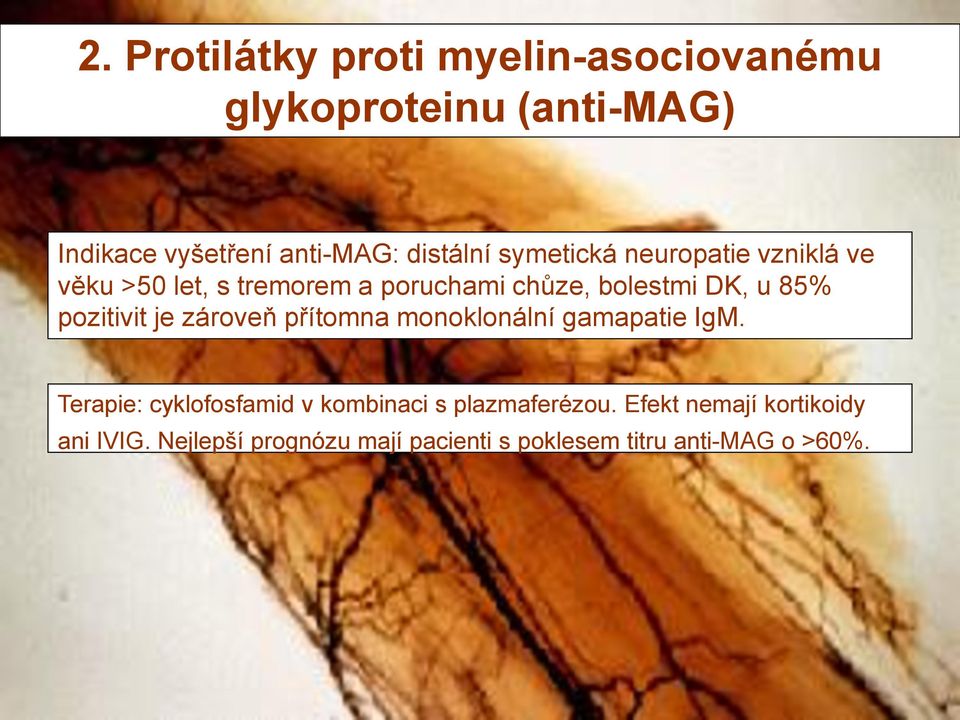 2. Protilátky proti myelin-asociovanému glykoproteinu (anti-MAG)

Indikace vyšetření anti-MAG: distální symetická neuropatie vzniklá ve věku >50 let, s tremorem a poruchami chůze, bolestmi DK, u 85% pozitivit je zároveň přítomna monoklonální gamapatie IgM.

Terapie: cyklofosfamid v kombinaci s plazmaferézou. Efekt nemají kortikoidy ani IVIG. Nejlepší prognózu mají pacienti s poklesem titru anti-MAG o >60%.